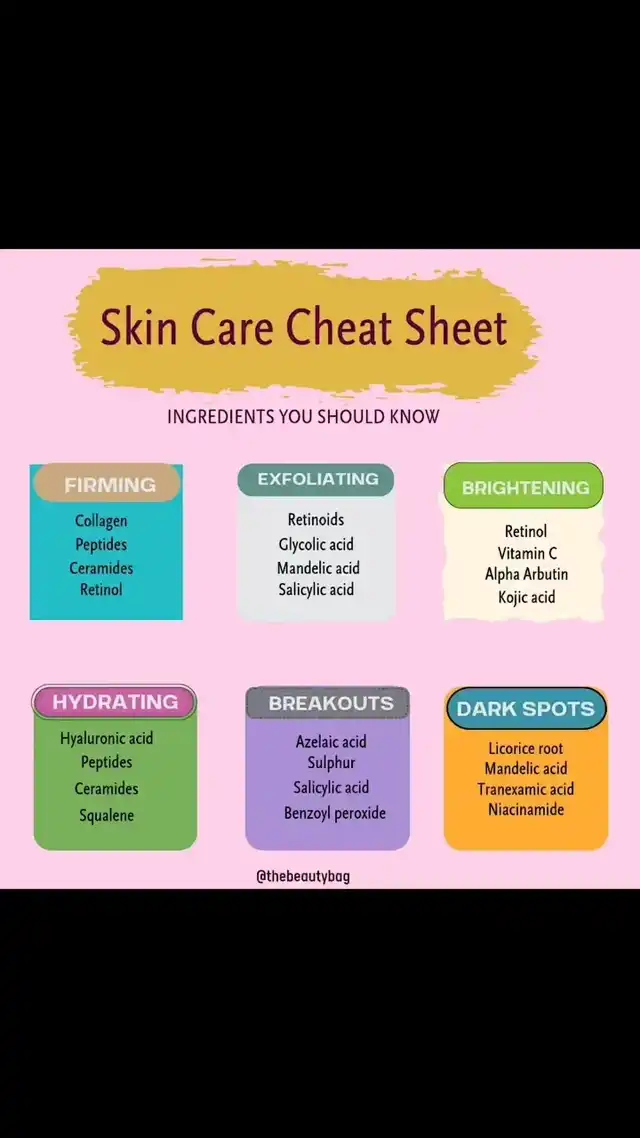 Skin Care Cheat Sheet

INGREDIENTS YOU SHOULD KNOW

FIRMING
Collagen
Peptides
Ceramides
Retinol

EXFOLIATING
Retinoids
Glycolic acid
Mandelic acid
Salicylic acid

BRIGHTENING
Retinol
Vitamin C
Alpha Arbutin
Kojic acid

HYDRATING
Hyaluronic acid
Peptides
Ceramides
Squalene

BREAKOUTS
Azelaic acid
Sulphur
Salicylic acid
Benzoyl peroxide

DARK SPOTS
Licorice root
Mandelic acid
Tranexamic acid
Niacinamide

@thebeautybag